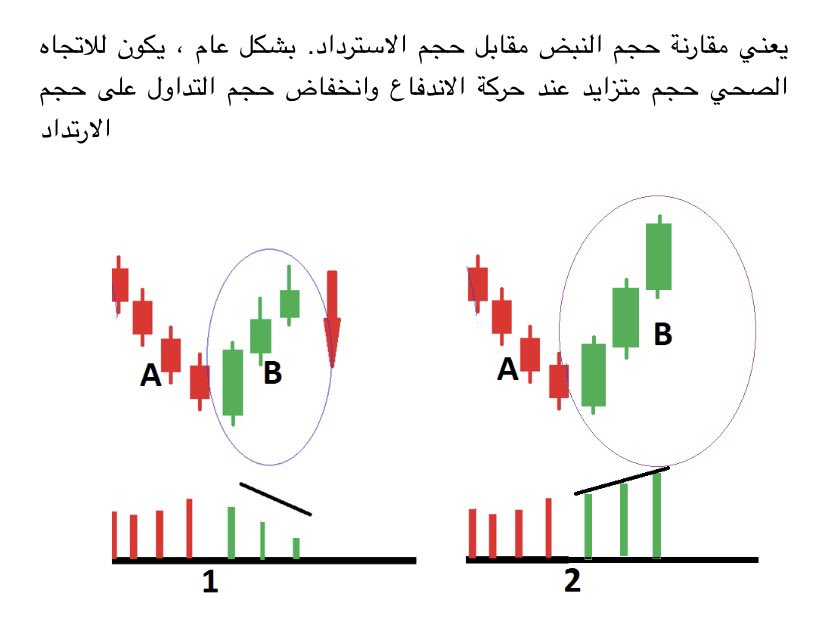 يعني مقارنة حجم النبض مقابل حجم الاسترداد. بشكل عام ، يكون للاتجاه الصحي حجم متزايد عند حركة الاندفاع وانخفاض حجم التداول على حجم الارتداد

A

B

1

A

B

2